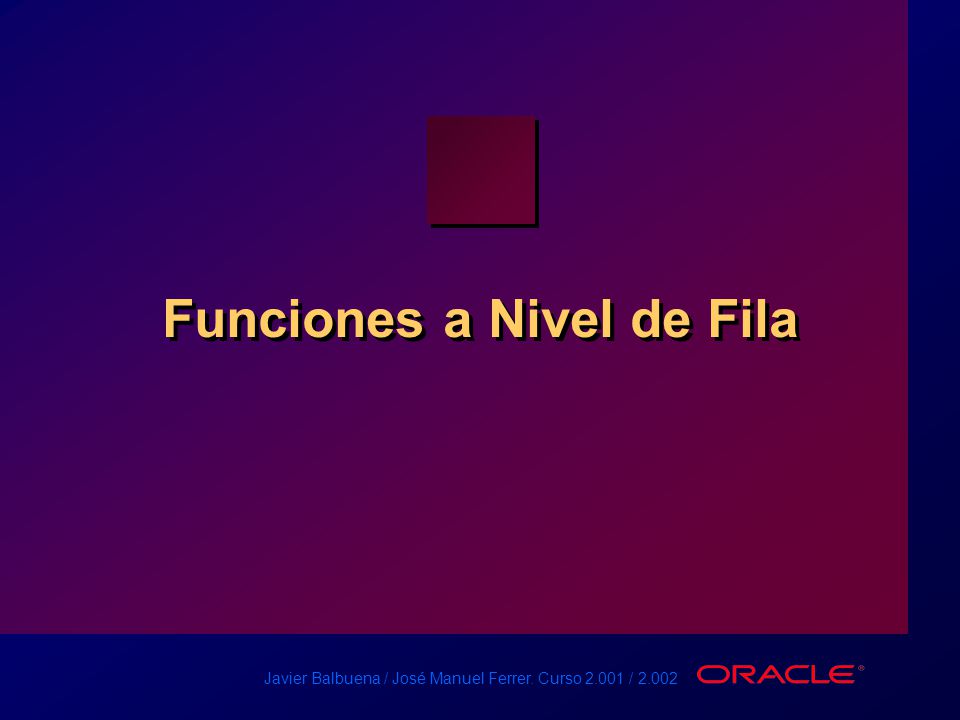 Funciones a Nivel de Fila

Javier Balbuena / José Manuel Ferrer. Curso 2.001 / 2.002

ORACLE®